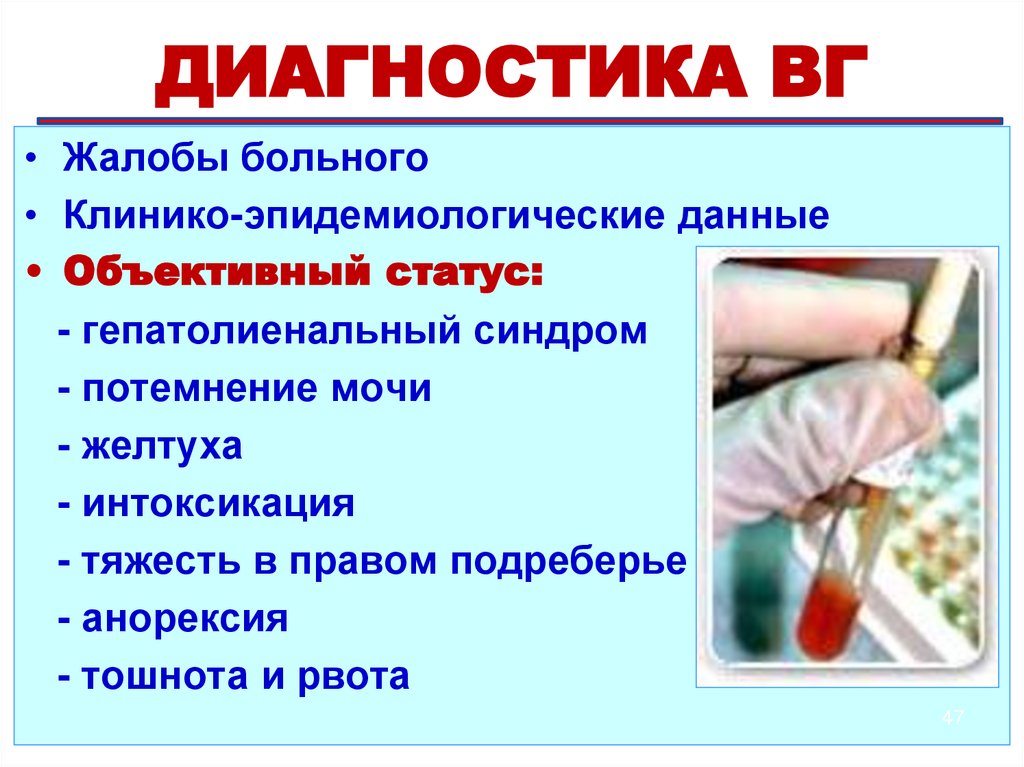 ДИАГНОСТИКА ВГ

• Жалобы больного
• Клинико-эпидемиологические данные
• Объективный статус:
- гепатолиенальный синдром
- потемнение мочи
- желтуха
- интоксикация
- тяжесть в правом подреберье
- анорексия
- тошнота и рвота

47